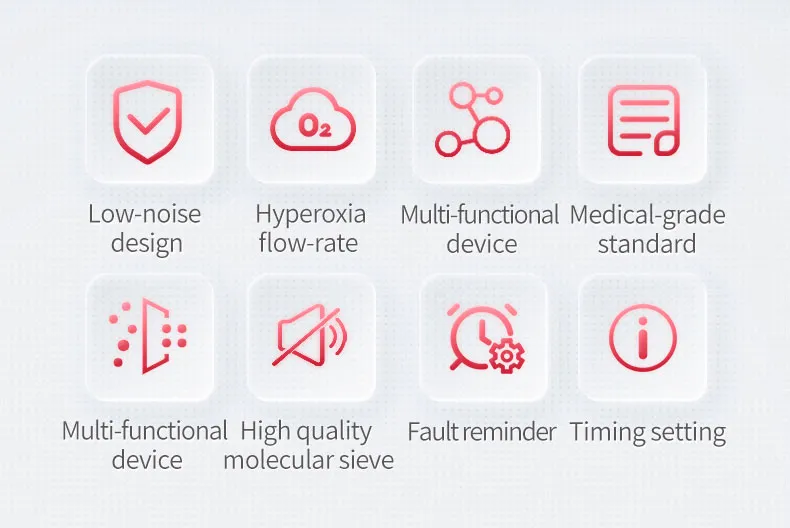 $O_2$

Low-noise design

Hyperoxia flow-rate

Multi-functional device

Medical-grade standard

Multi-functional device

High quality molecular sieve

Fault reminder

Timing setting